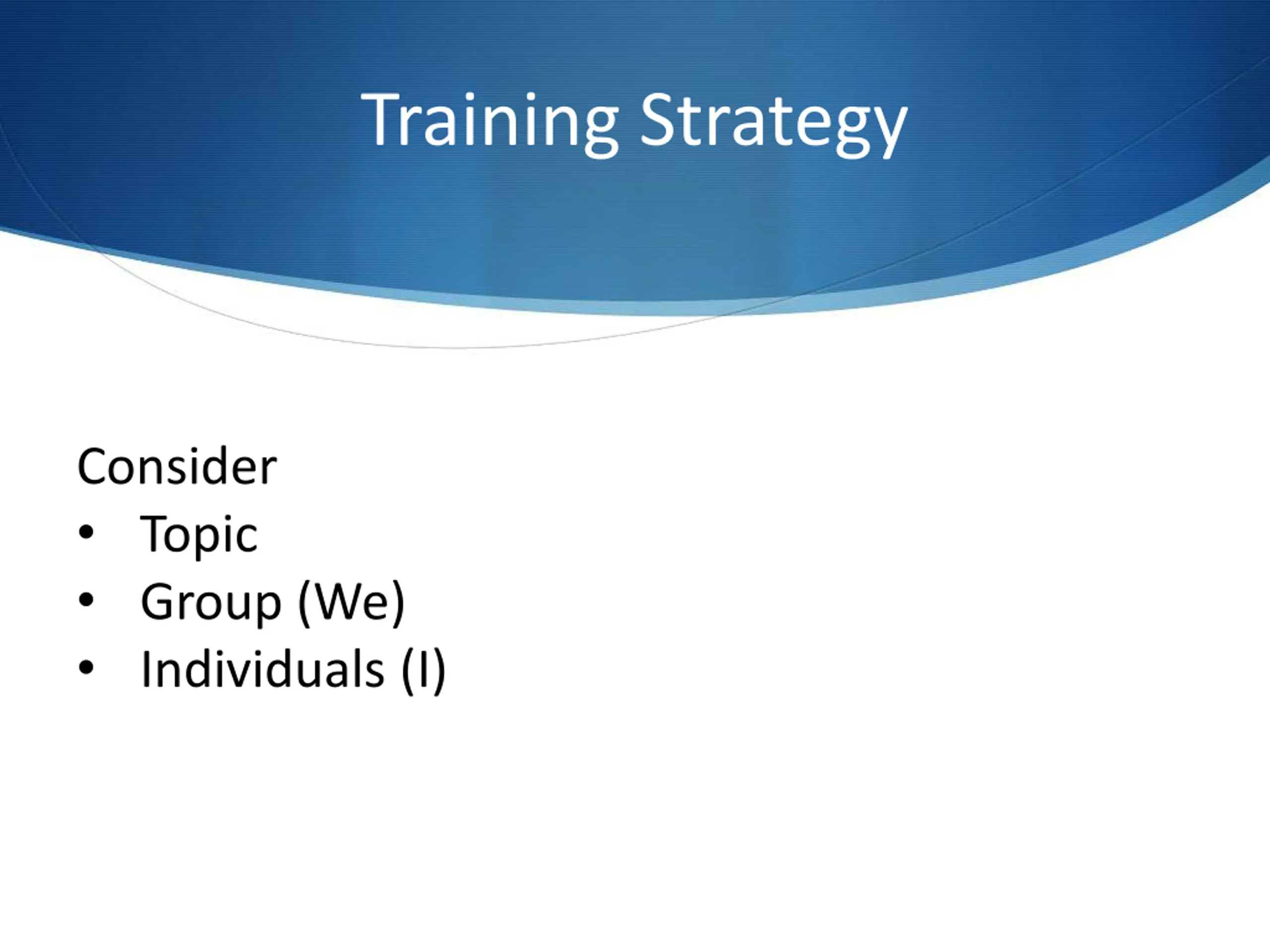 Training Strategy

Consider
• Topic
• Group (We)
• Individuals (I)